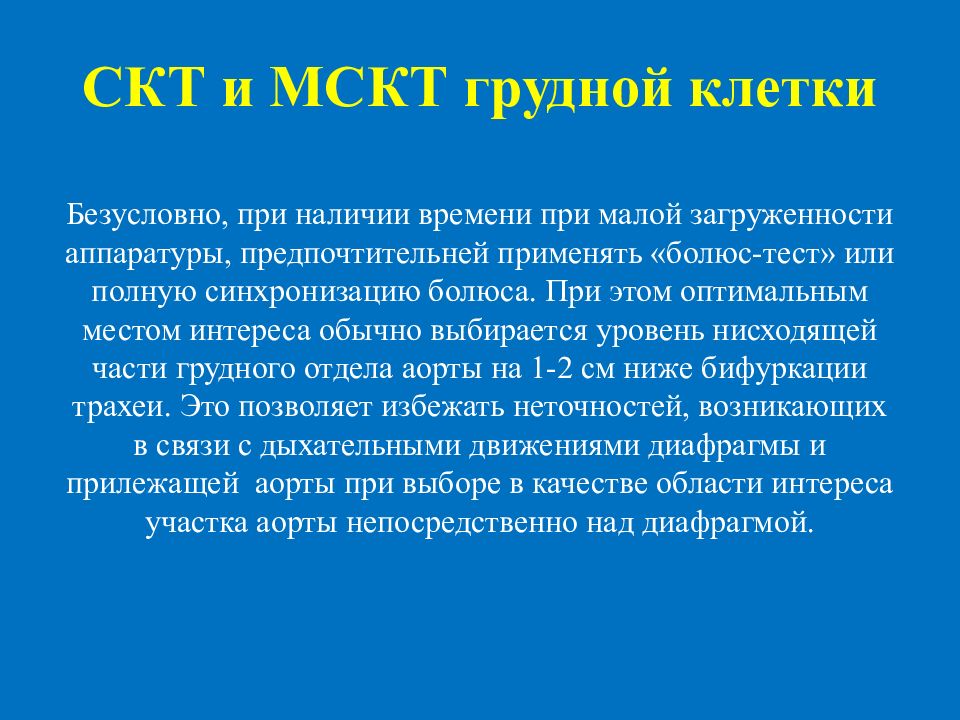 СКТ и МСКТ грудной клетки

Безусловно, при наличии времени при малой загруженности аппаратуры, предпочтительней применять «болюс-тест» или полную синхронизацию болюса. При этом оптимальным местом интереса обычно выбирается уровень нисходящей части грудного отдела аорты на 1-2 см ниже бифуркации трахеи. Это позволяет избежать неточностей, возникающих в связи с дыхательными движениями диафрагмы и прилежащей аорты при выборе в качестве области интереса участка аорты непосредственно над диафрагмой.